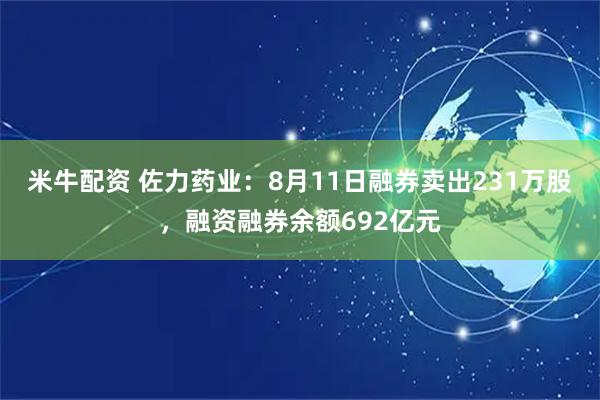 米牛配资 佐力药业：8月11日融券卖出231万股，融资融券余额692亿元